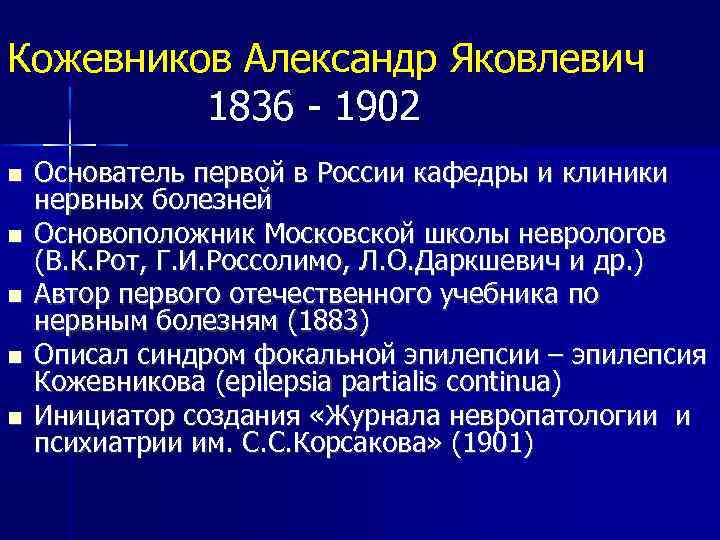 Кожевников Александр Яковлевич
1836 - 1902

- Основатель первой в России кафедры и клиники нервных болезней
- Основоположник Московской школы неврологов (В.К.Рот, Г.И.Россолимо, Л.О.Даркшевич и др.)
- Автор первого отечественного учебника по нервным болезням (1883)
- Описал синдром фокальной эпилепсии – эпилепсия Кожевникова (epilepsia partialis continua)
- Инициатор создания «Журнала невропатологии и психиатрии им. С.С.Корсакова» (1901)